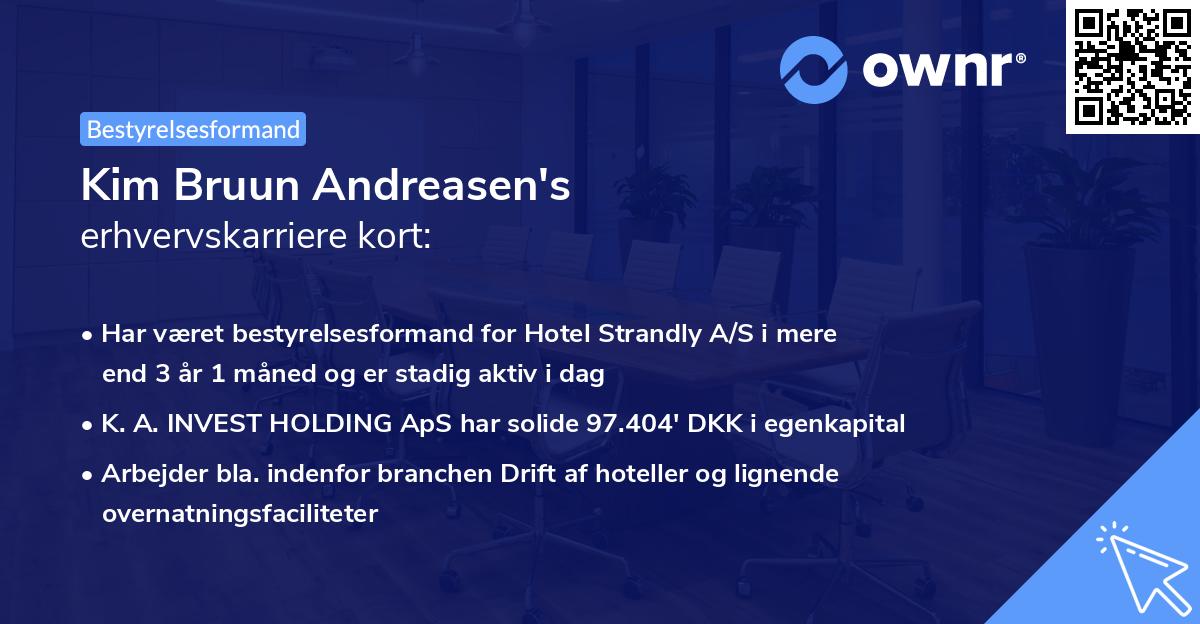 ownr®

Bestyrelsesformand

Kim Bruun Andreasen's
erhvervskarriere kort:

• Har været bestyrelsesformand for Hotel Strandly A/S i mere end 3 år 1 måned og er stadig aktiv i dag
• K. A. INVEST HOLDING ApS har solide 97.404' DKK i egenkapital
• Arbejder bla. indenfor branchen Drift af hoteller og lignende overnatningsfaciliteter